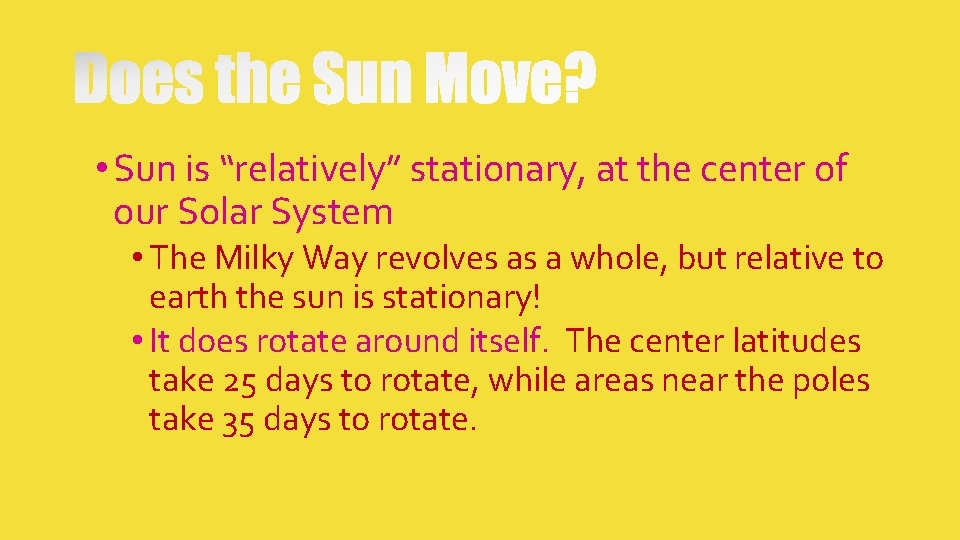 Does the Sun Move?

• Sun is “relatively” stationary, at the center of our Solar System

• The Milky Way revolves as a whole, but relative to earth the sun is stationary!

• It does rotate around itself. The center latitudes take 25 days to rotate, while areas near the poles take 35 days to rotate.